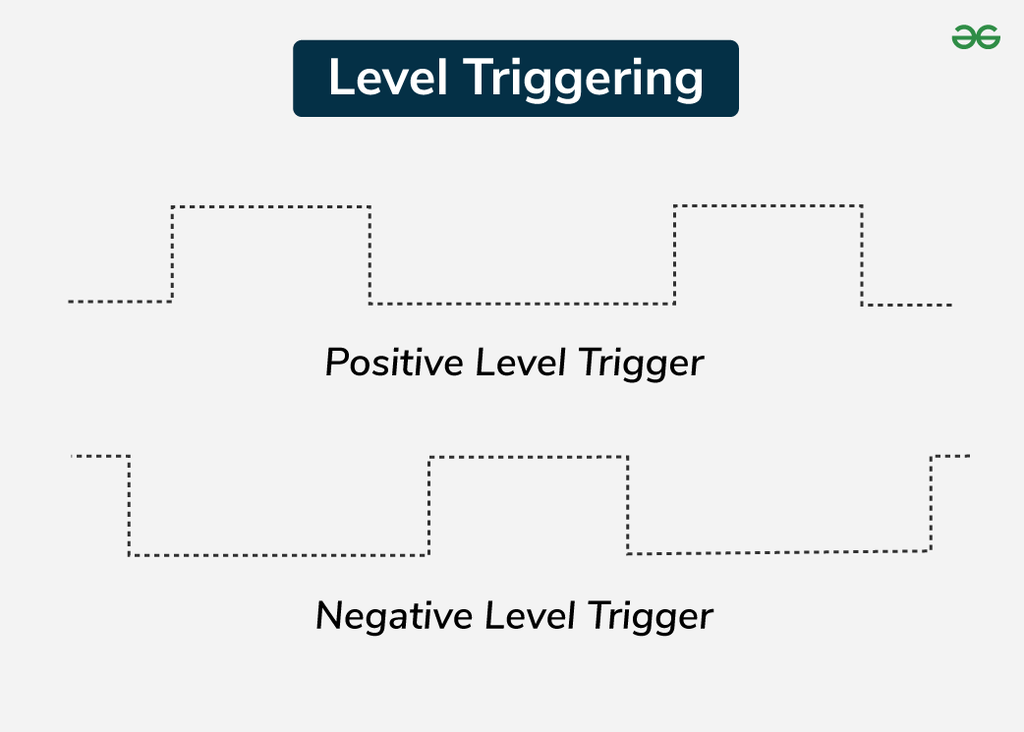 Level Triggering

Positive Level Trigger

Negative Level Trigger